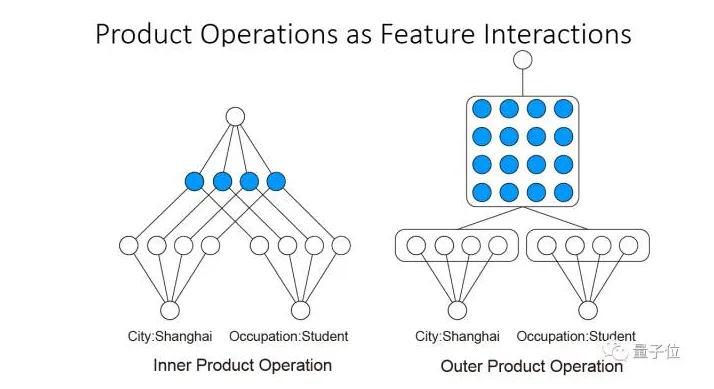 Product Operations as Feature Interactions

City:Shanghai Occupation:Student

Inner Product Operation

City:Shanghai Occupation:Student

Outer Product Operation

量子位